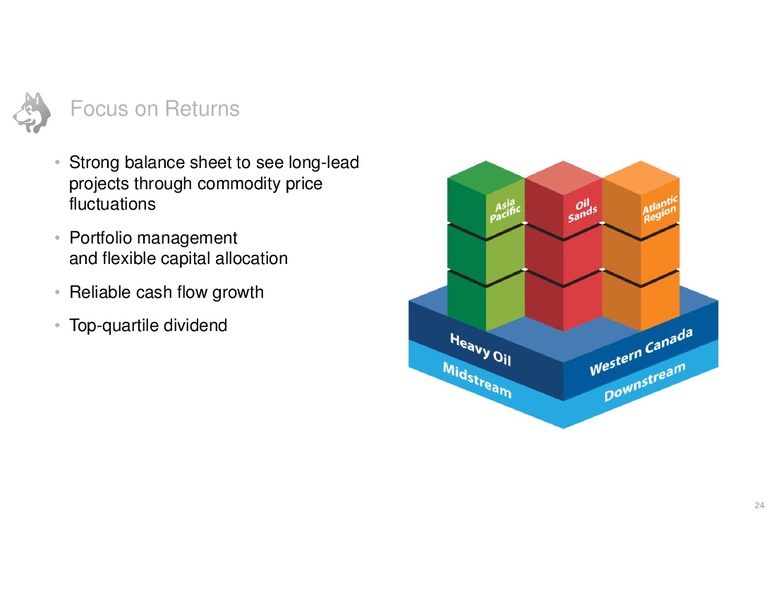 Focus on Returns

• Strong balance sheet to see long-lead projects through commodity price fluctuations

• Portfolio management and flexible capital allocation

• Reliable cash flow growth

• Top-quartile dividend

Asia Pacific

Oil Sands

Atlantic Region

Heavy Oil

Western Canada

Midstream

Downstream

24